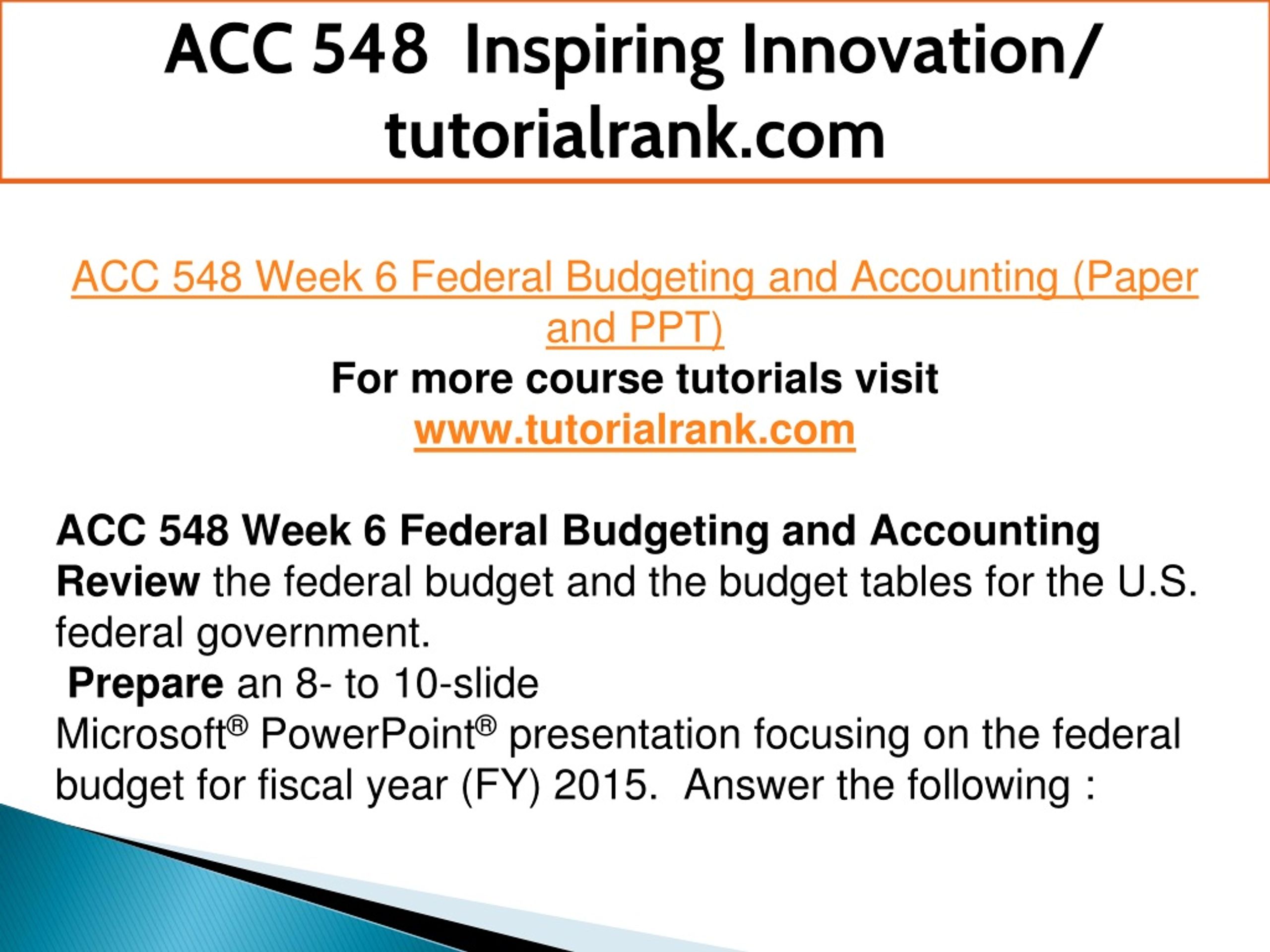 ACC 548 Inspiring Innovation/ tutorialrank.com

ACC 548 Week 6 Federal Budgeting and Accounting (Paper and PPT)
For more course tutorials visit
www.tutorialrank.com

ACC 548 Week 6 Federal Budgeting and Accounting
Review the federal budget and the budget tables for the U.S. federal government.
Prepare an 8- to 10-slide
Microsoft® PowerPoint® presentation focusing on the federal budget for fiscal year (FY) 2015. Answer the following :